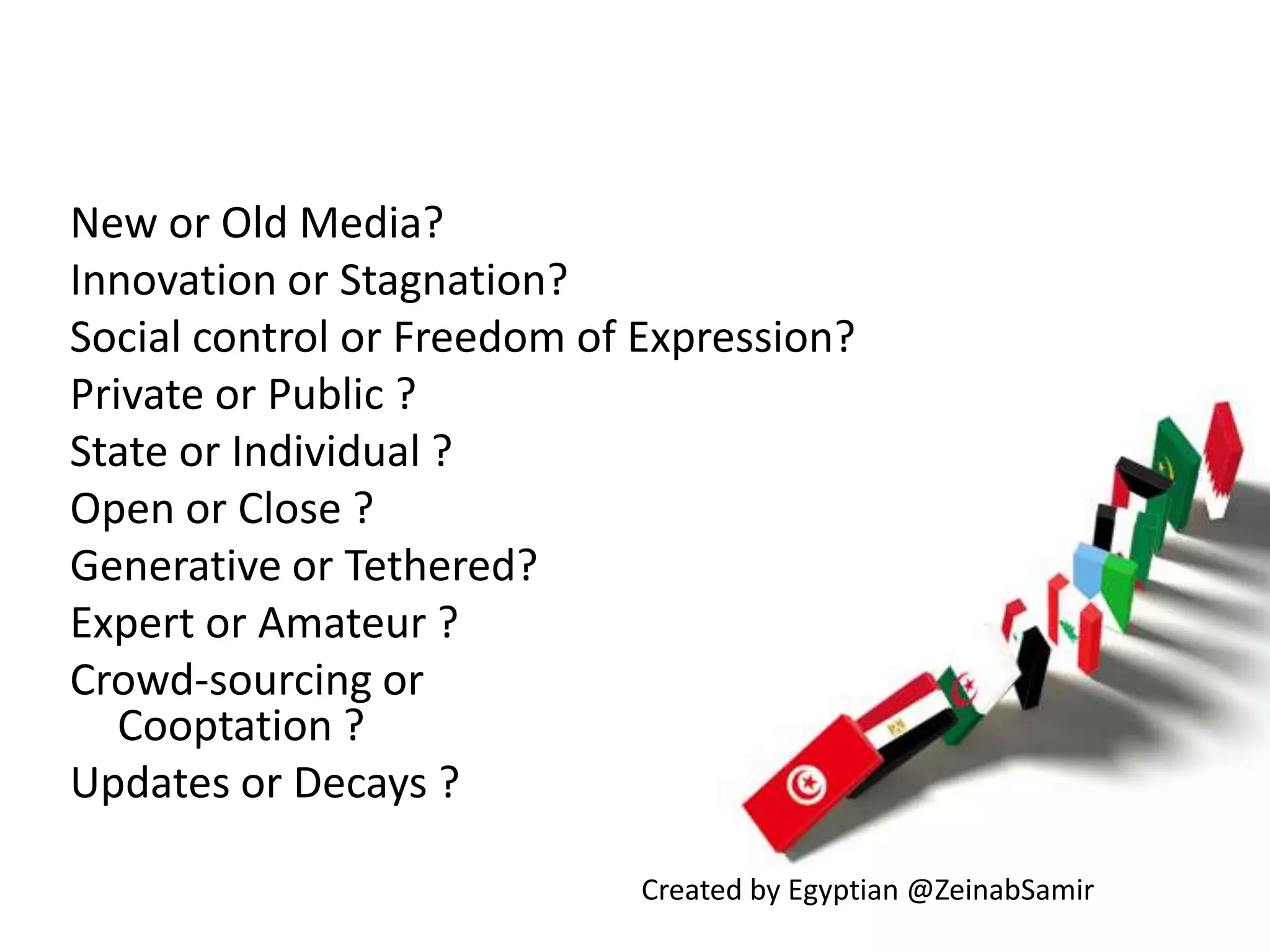 New or Old Media?
Innovation or Stagnation?
Social control or Freedom of Expression?
Private or Public ?
State or Individual ?
Open or Close ?
Generative or Tethered?
Expert or Amateur ?
Crowd-sourcing or Cooptation ?
Updates or Decays ?

Created by Egyptian @ZeinabSamir